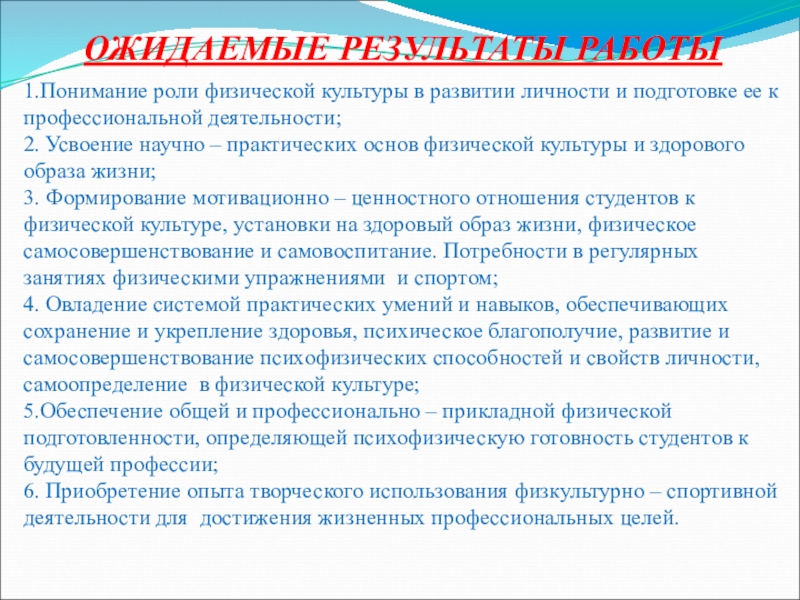 ОЖИДАЕМЫЕ РЕЗУЛЬТАТЫ РАБОТЫ

1.Понимание роли физической культуры в развитии личности и подготовке ее к профессиональной деятельности;
2. Усвоение научно – практических основ физической культуры и здорового образа жизни;
3. Формирование мотивационно – ценностного отношения студентов к физической культуре, установки на здоровый образ жизни, физическое самосовершенствование и самовоспитание. Потребности в регулярных занятиях физическими упражнениями и спортом;
4. Овладение системой практических умений и навыков, обеспечивающих сохранение и укрепление здоровья, психическое благополучие, развитие и самосовершенствование психофизических способностей и свойств личности, самоопределение в физической культуре;
5.Обеспечение общей и профессионально – прикладной физической подготовленности, определяющей психофизическую готовность студентов к будущей профессии;
6. Приобретение опыта творческого использования физкультурно – спортивной деятельности для достижения жизненных профессиональных целей.